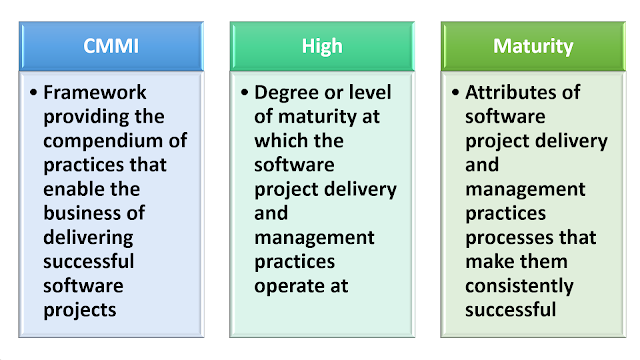 CMMI

• Framework providing the compendium of practices that enable the business of delivering successful software projects

High

• Degree or level of maturity at which the software project delivery and management practices operate at

Maturity

• Attributes of software project delivery and management practices processes that make them consistently successful